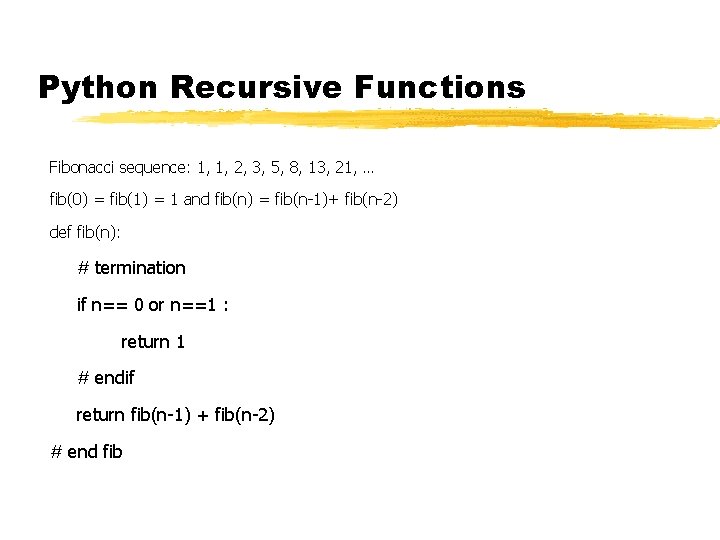 Python Recursive Functions

Fibonacci sequence: 1, 1, 2, 3, 5, 8, 13, 21, …

fib(0) = fib(1) = 1 and fib(n) = fib(n-1)+ fib(n-2)

def fib(n):

# termination

if n== 0 or n==1 :

return 1

# endif

return fib(n-1) + fib(n-2)

# end fib